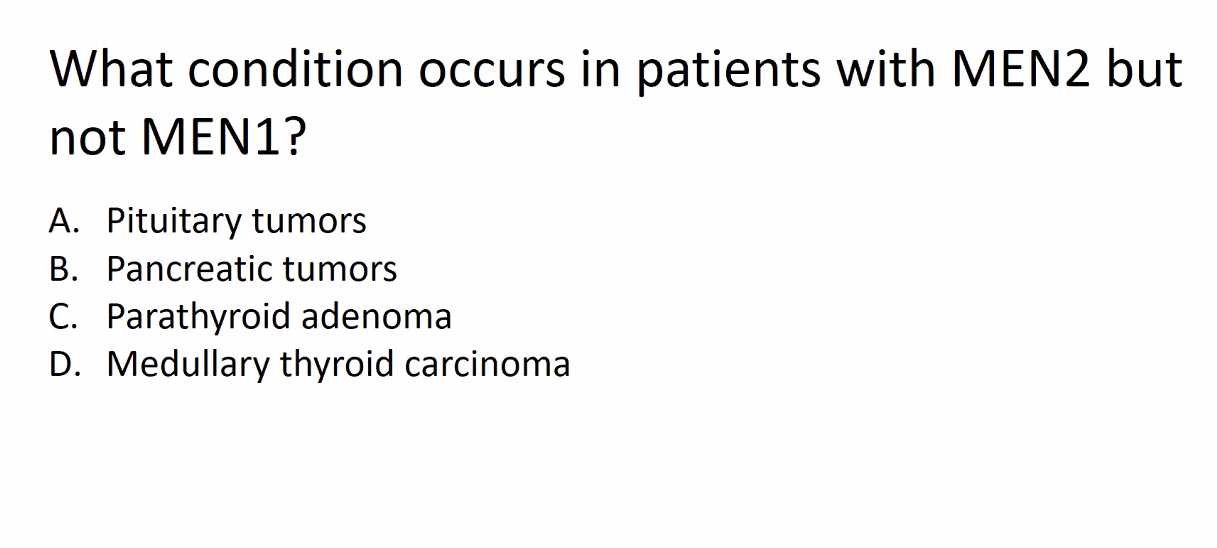 What condition occurs in patients with MEN2 but not MEN1?

A. Pituitary tumors
B. Pancreatic tumors
C. Parathyroid adenoma
D. Medullary thyroid carcinoma